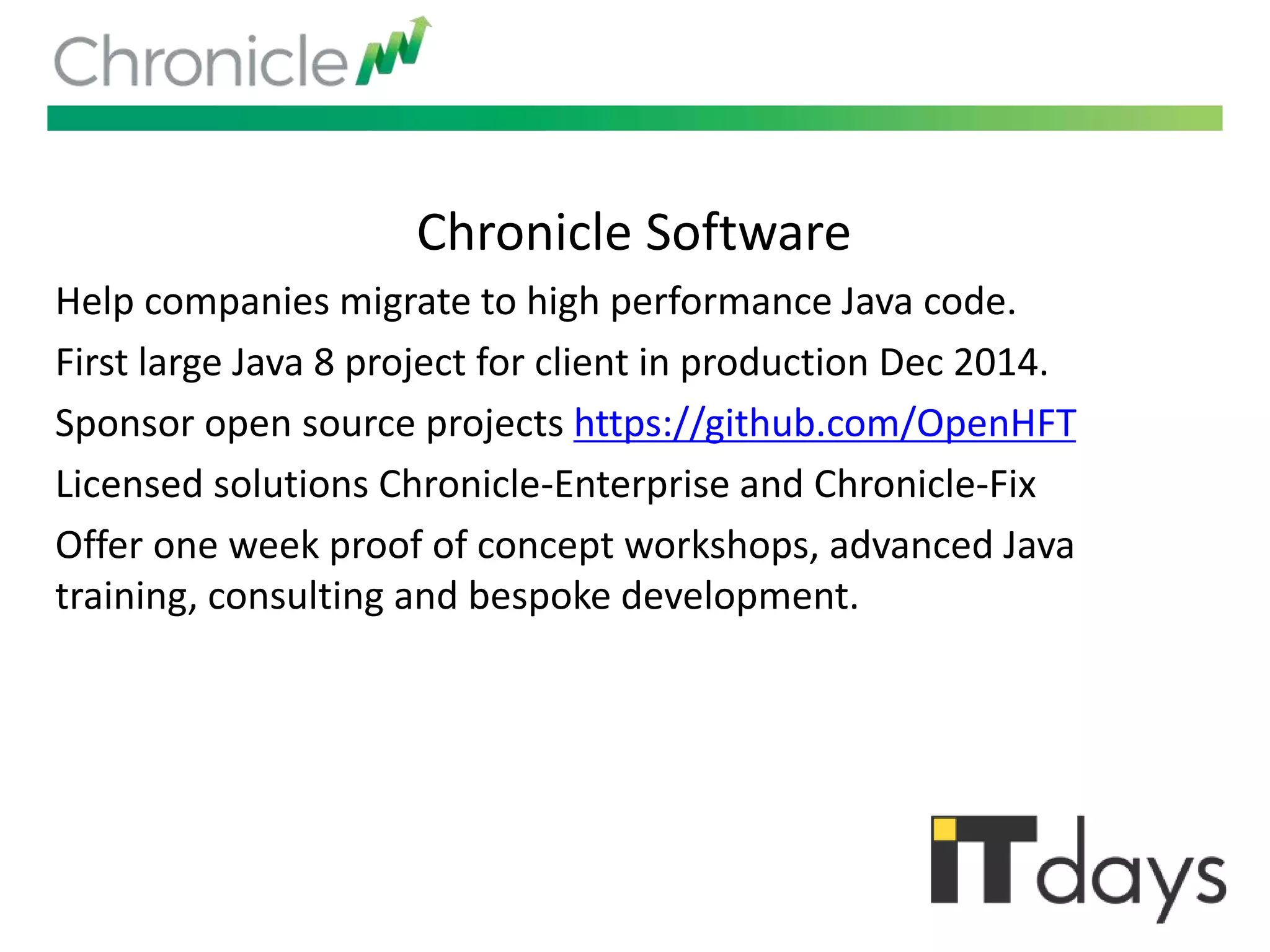 Chronicle

Chronicle Software

Help companies migrate to high performance Java code.

First large Java 8 project for client in production Dec 2014.

Sponsor open source projects https://github.com/OpenHFT

Licensed solutions Chronicle-Enterprise and Chronicle-Fix

Offer one week proof of concept workshops, advanced Java training, consulting and bespoke development.

ITdays